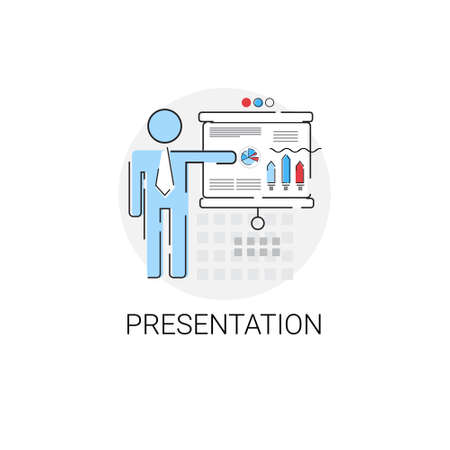 PRESENTATION